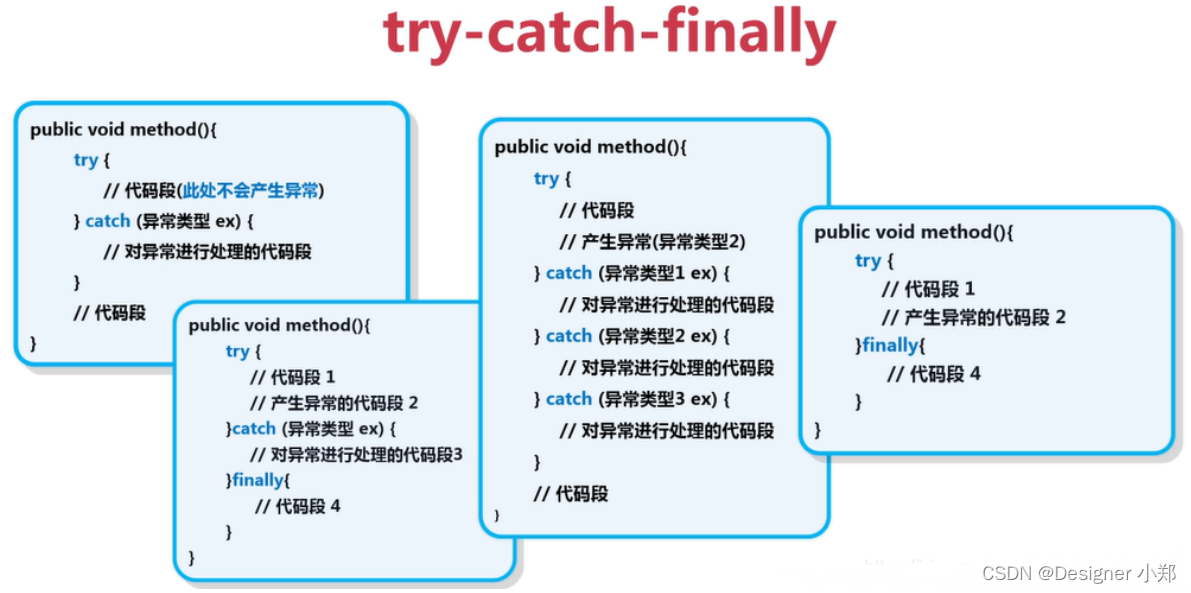 try-catch-finally

public void method(){
try {
// 代码段(此处不会产生异常)
} catch (异常类型 ex) {
// 对异常进行处理的代码段
}
// 代码段
}

public void method(){
try {
// 代码段 1
// 产生异常的代码段 2
}catch (异常类型 ex) {
// 对异常进行处理的代码段3
}finally{
// 代码段 4
}
}

public void method(){
try {
// 代码段
// 产生异常(异常类型2)
} catch (异常类型1 ex) {
// 对异常进行处理的代码段
} catch (异常类型2 ex) {
// 对异常进行处理的代码段
} catch (异常类型3 ex) {
// 对异常进行处理的代码段
}
// 代码段
}

public void method(){
try {
// 代码段 1
// 产生异常的代码段 2
}finally{
// 代码段 4
}
}

CSDN @Designer 小郑